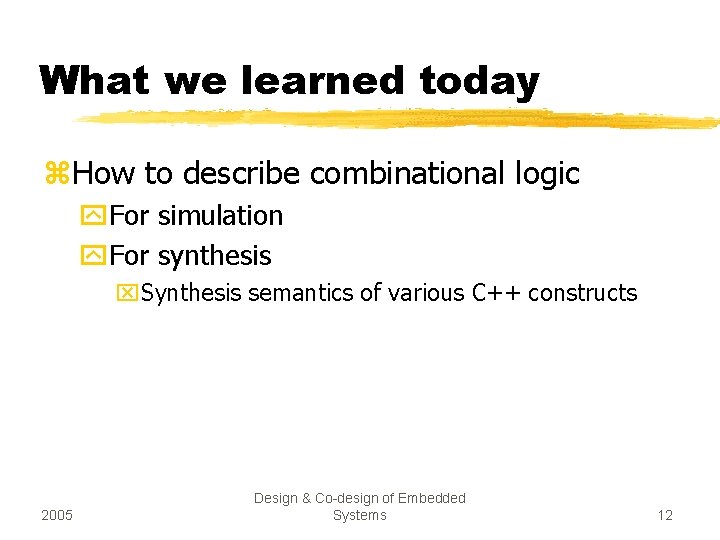 What we learned today

How to describe combinational logic

For simulation

For synthesis

Synthesis semantics of various C++ constructs

2005

Design & Co-design of Embedded Systems

12